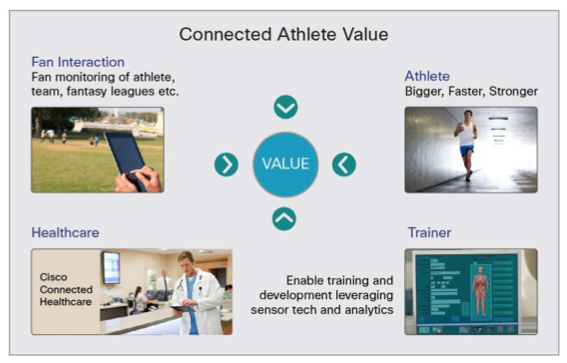 Connected Athlete Value

Fan Interaction
Fan monitoring of athlete, team, fantasy leagues etc.

Athlete
Bigger, Faster, Stronger

VALUE

Healthcare

Cisco Connected Healthcare

Trainer

Enable training and development leveraging sensor tech and analytics